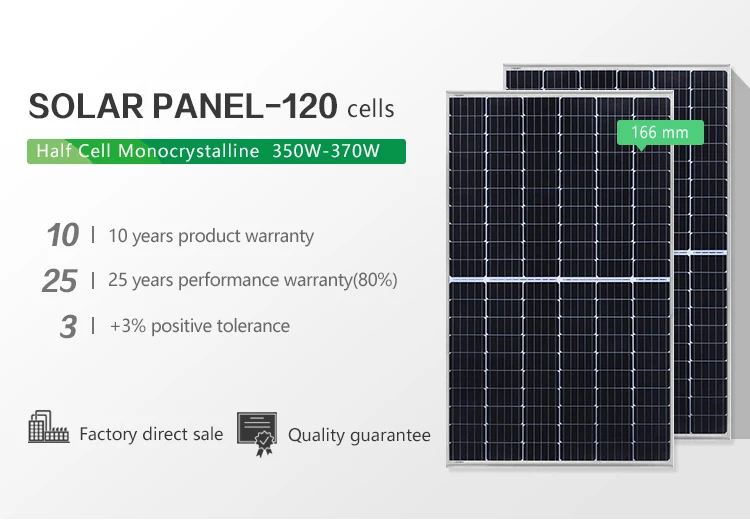 SOLAR PANEL-120 cells

Half Cell Monocrystalline 350W-370W

166 mm

10 | 10 years product warranty

25 | 25 years performance warranty(80%)

3 | +3% positive tolerance

Factory direct sale

Quality guarantee